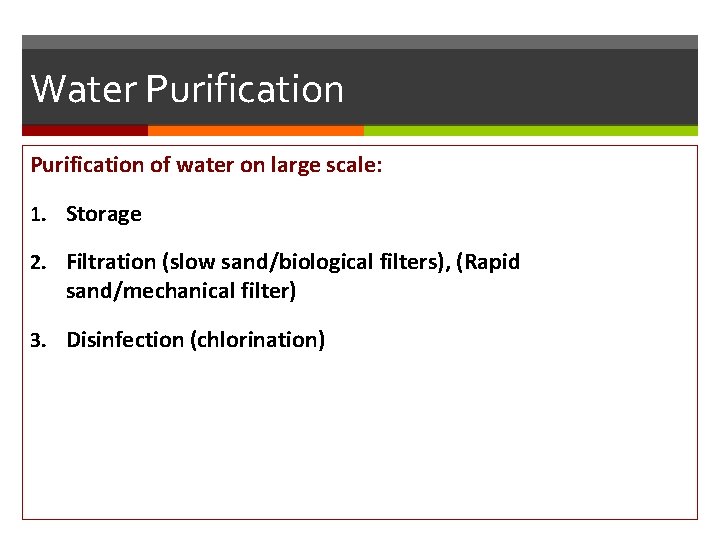 Water Purification

Purification of water on large scale:

1. Storage

2. Filtration (slow sand/biological filters), (Rapid sand/mechanical filter)

3. Disinfection (chlorination)